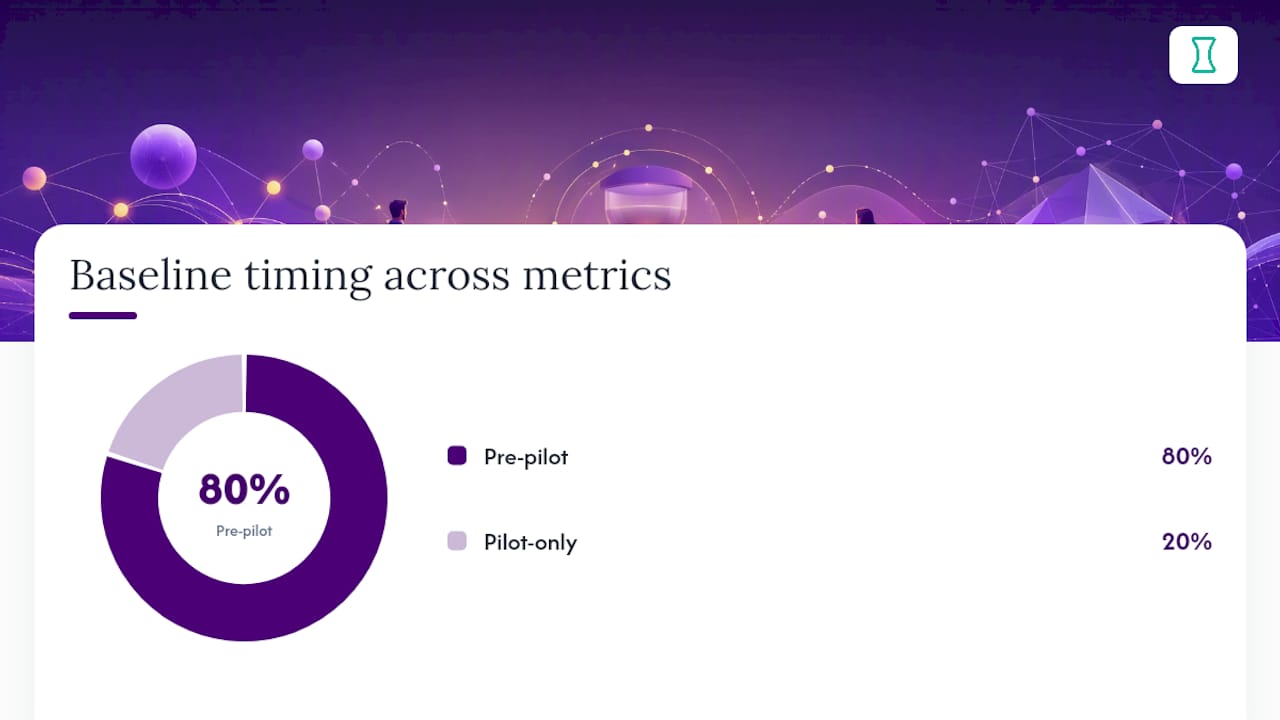 Baseline timing across metrics

80%
Pre-pilot

Pre-pilot 80%

Pilot-only 20%